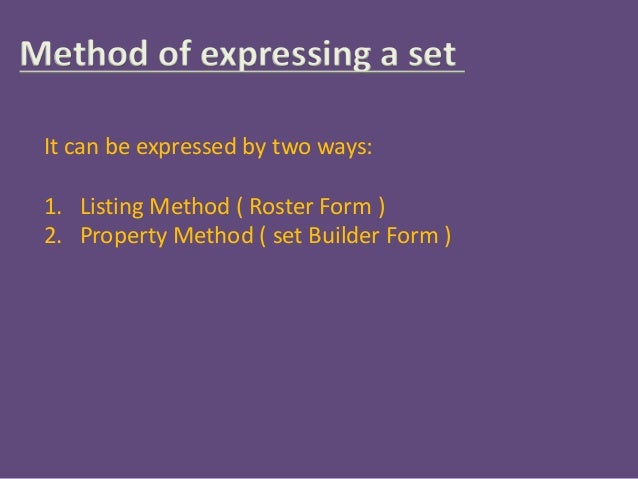 Method of expressing a set

It can be expressed by two ways:

1. Listing Method ( Roster Form )
2. Property Method ( set Builder Form )